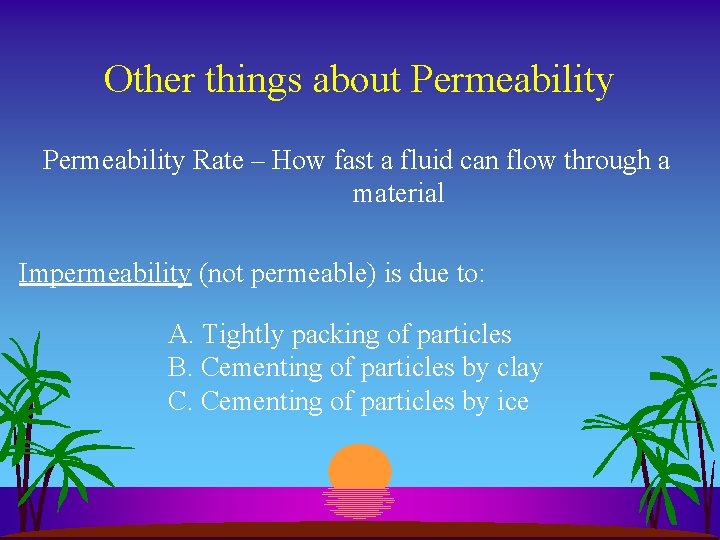 Other things about Permeability

Permeability Rate – How fast a fluid can flow through a material

Impermeability (not permeable) is due to:

A. Tightly packing of particles
B. Cementing of particles by clay
C. Cementing of particles by ice